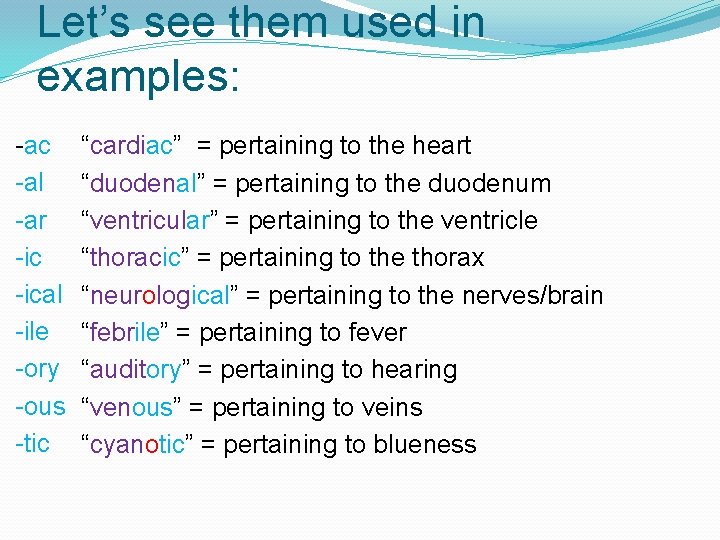 Let’s see them used in examples:

-ac “cardiac” = pertaining to the heart
-al “duodenal” = pertaining to the duodenum
-ar “ventricular” = pertaining to the ventricle
-ic “thoracic” = pertaining to the thorax
-ical “neurological” = pertaining to the nerves/brain
-ile “febrile” = pertaining to fever
-ory “auditory” = pertaining to hearing
-ous “venous” = pertaining to veins
-tic “cyanotic” = pertaining to blueness